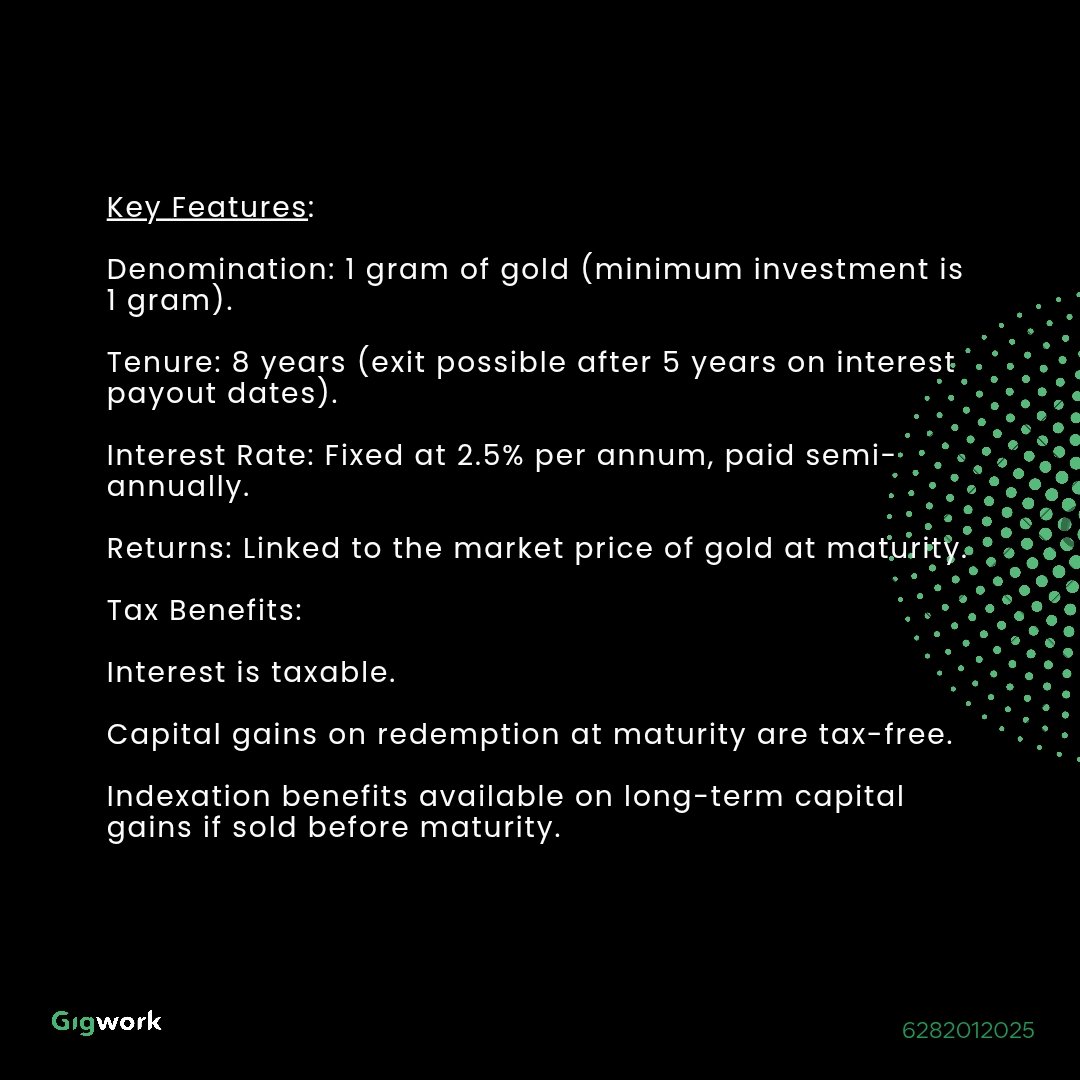 Key Features:

Denomination: 1 gram of gold (minimum investment is 1 gram).

Tenure: 8 years (exit possible after 5 years on interest payout dates).

Interest Rate: Fixed at 2.5% per annum, paid semi-annually.

Returns: Linked to the market price of gold at maturity.

Tax Benefits:

Interest is taxable.

Capital gains on redemption at maturity are tax-free.

Indexation benefits available on long-term capital gains if sold before maturity.

Gigwork

6282012025